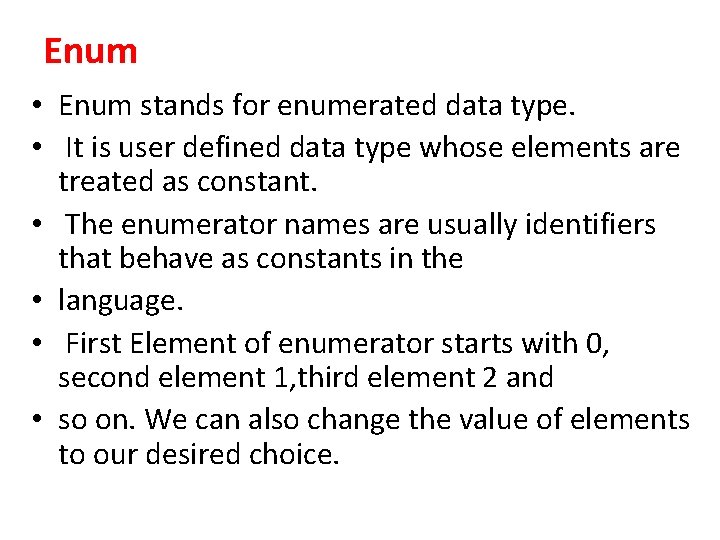 Enum

• Enum stands for enumerated data type.
• It is user defined data type whose elements are treated as constant.
• The enumerator names are usually identifiers that behave as constants in the
• language.
• First Element of enumerator starts with 0, second element 1,third element 2 and
• so on. We can also change the value of elements to our desired choice.